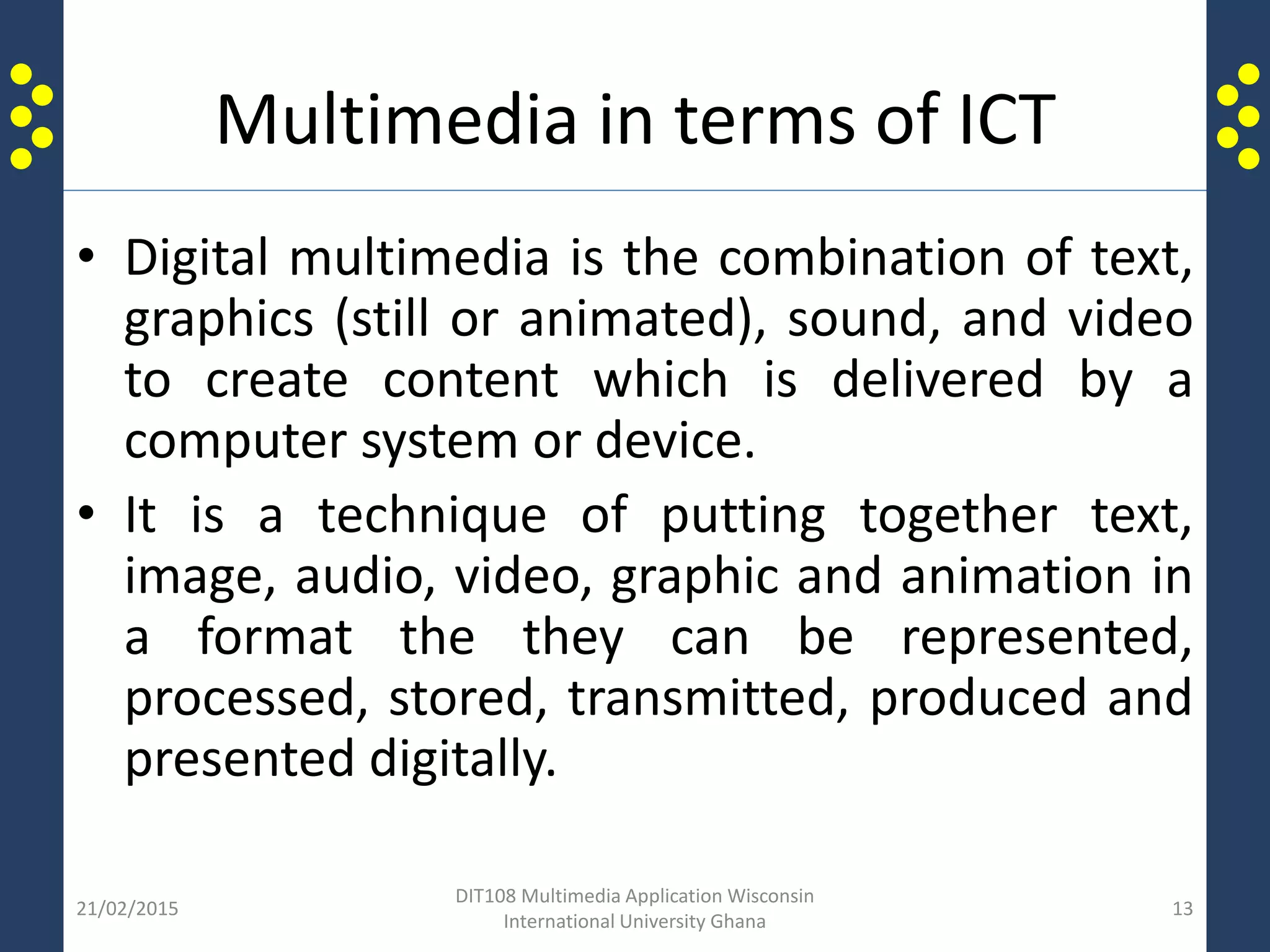 Multimedia in terms of ICT

• Digital multimedia is the combination of text, graphics (still or animated), sound, and video to create content which is delivered by a computer system or device.

• It is a technique of putting together text, image, audio, video, graphic and animation in a format the they can be represented, processed, stored, transmitted, produced and presented digitally.

21/02/2015

DIT108 Multimedia Application Wisconsin International University Ghana

13